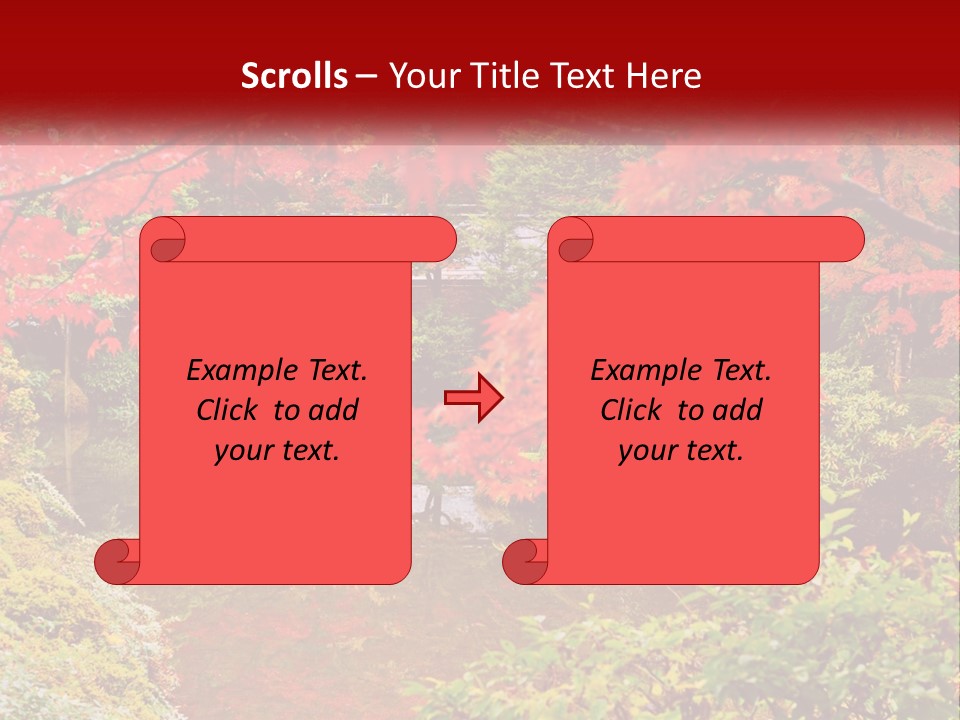 Scrolls – Your Title Text Here

Example Text. Click to add your text.

Example Text. Click to add your text.